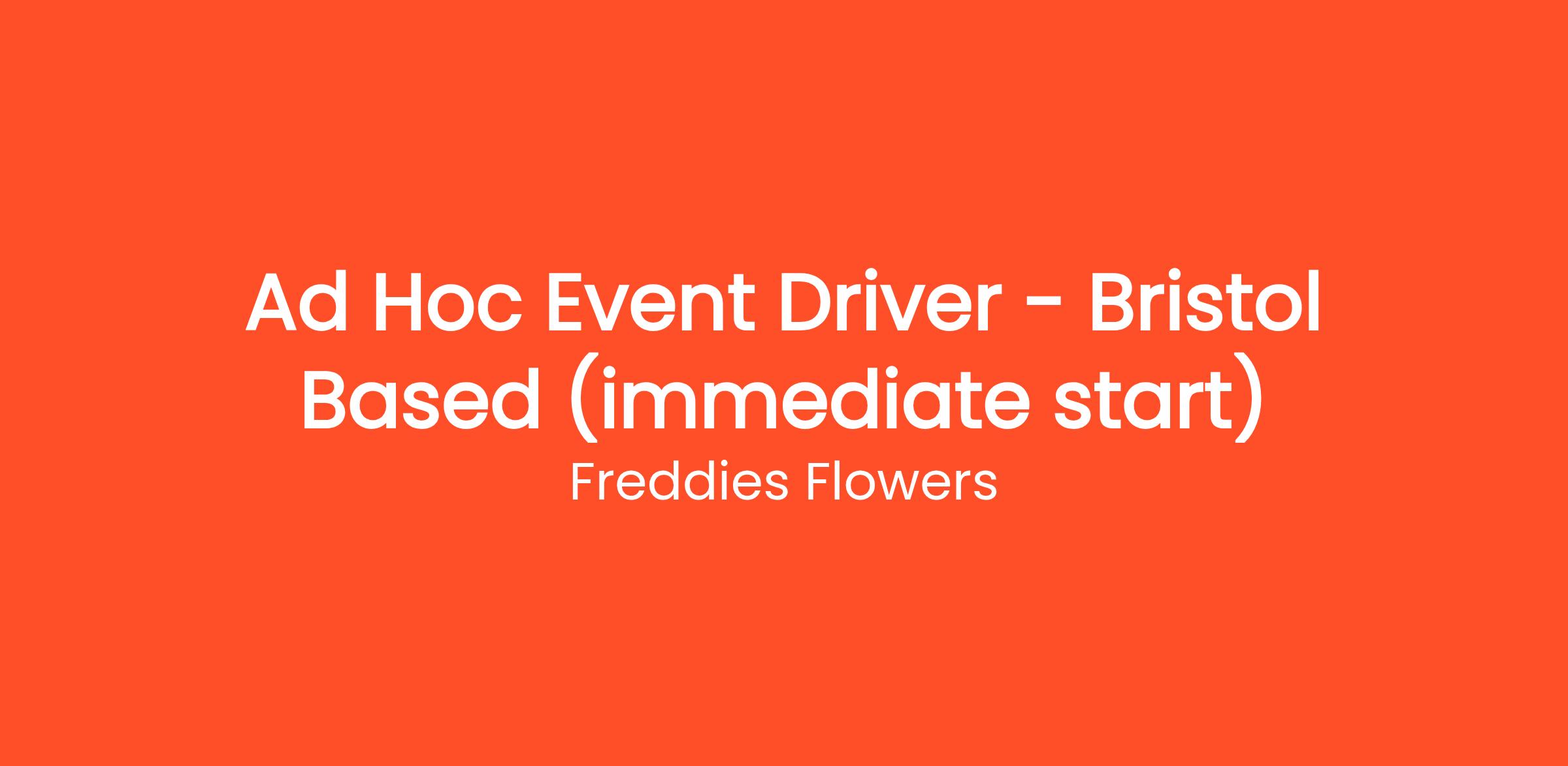 Ad Hoc Event Driver - Bristol Based (immediate start)

Freddies Flowers